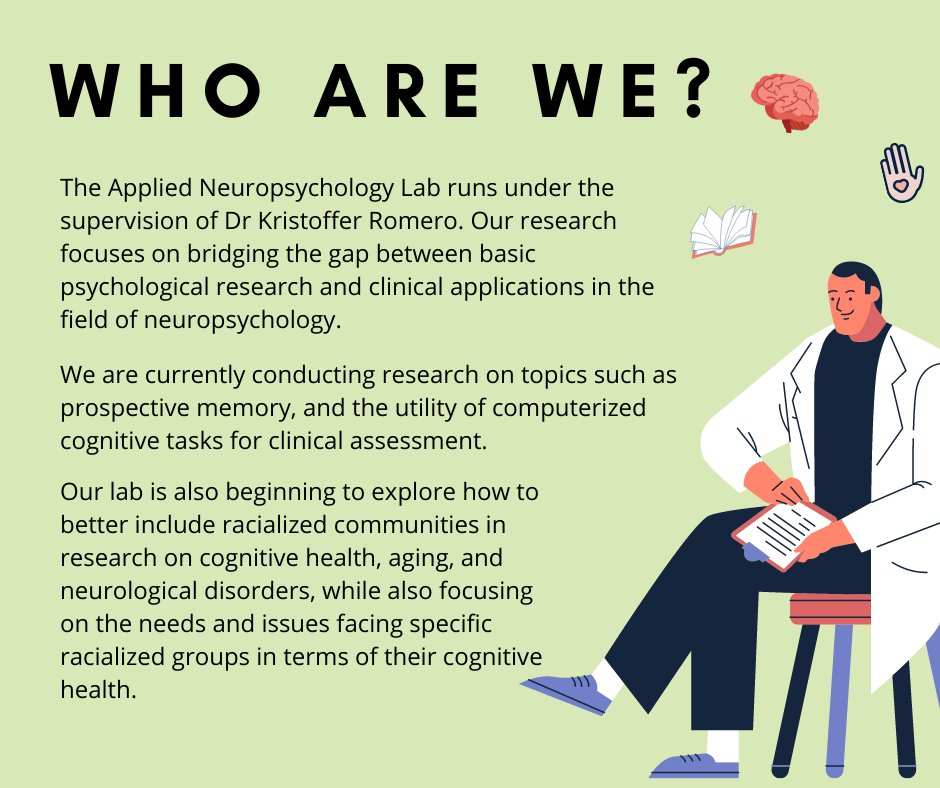 WHO ARE WE?

The Applied Neuropsychology Lab runs under the supervision of Dr Kristoffer Romero. Our research focuses on bridging the gap between basic psychological research and clinical applications in the field of neuropsychology.

We are currently conducting research on topics such as prospective memory, and the utility of computerized cognitive tasks for clinical assessment.

Our lab is also beginning to explore how to better include racialized communities in research on cognitive health, aging, and neurological disorders, while also focusing on the needs and issues facing specific racialized groups in terms of their cognitive health.